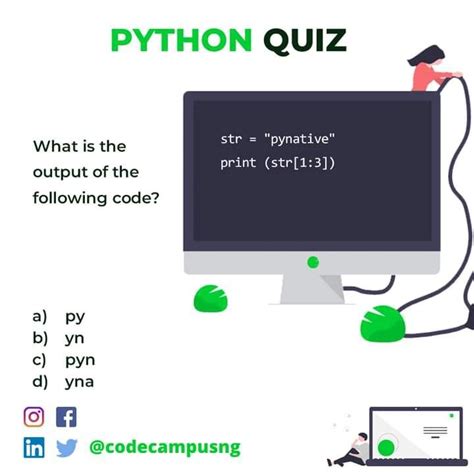 PYTHON QUIZ

What is the output of the following code?

str = "pynative"
print (str[1:3])

a) py
b) yn
c) pyn
d) yna

@codecampusng